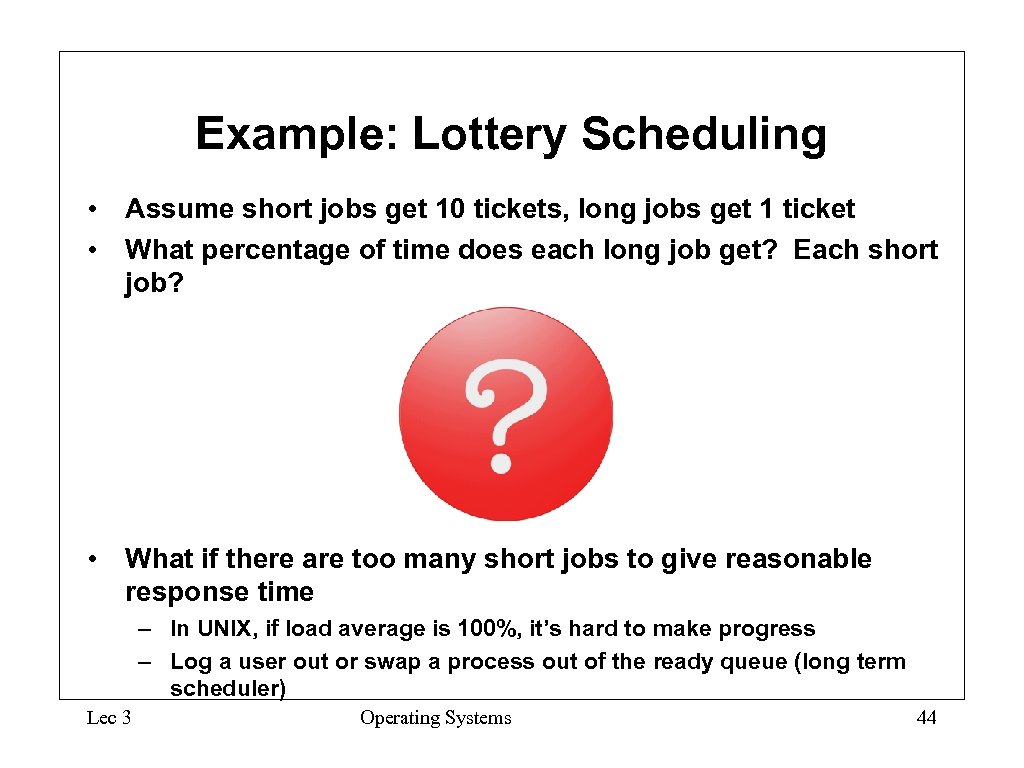 Example: Lottery Scheduling

• Assume short jobs get 10 tickets, long jobs get 1 ticket
• What percentage of time does each long job get? Each short job?

?

• What if there are too many short jobs to give reasonable response time
– In UNIX, if load average is 100%, it's hard to make progress
– Log a user out or swap a process out of the ready queue (long term scheduler)

Lec 3 Operating Systems 44